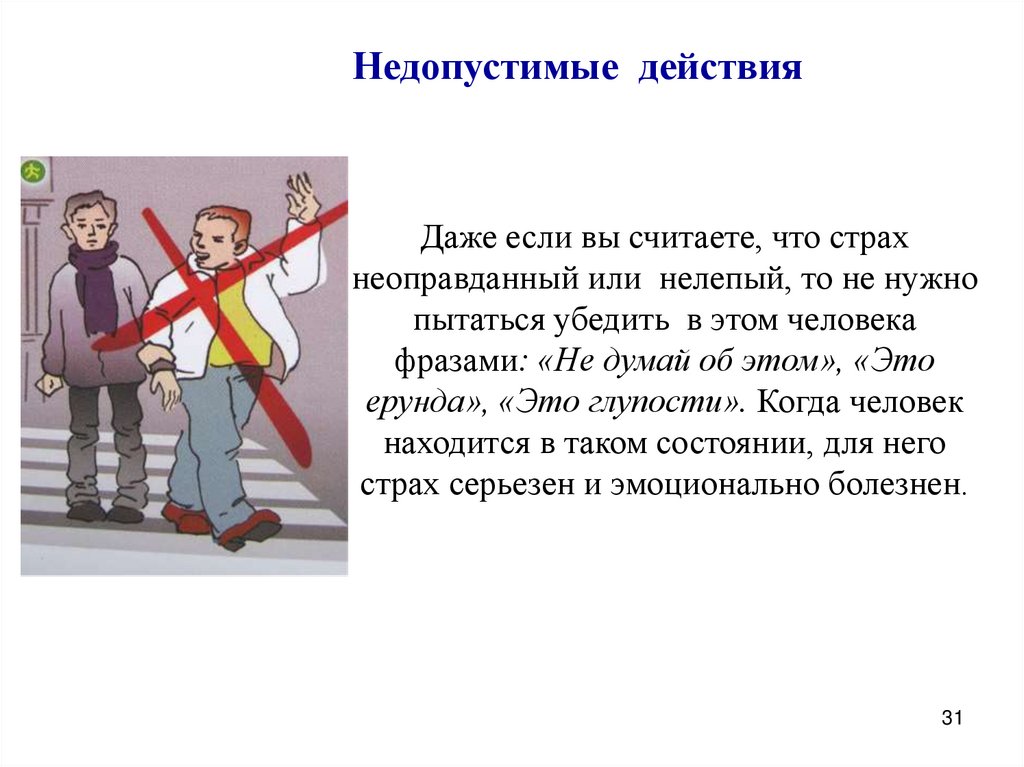 Недопустимые действия

Даже если вы считаете, что страх неоправданный или нелепый, то не нужно пытаться убедить в этом человека фразами: «Не думай об этом», «Это ерунда», «Это глупости». Когда человек находится в таком состоянии, для него страх серьезен и эмоционально болезнен.

31